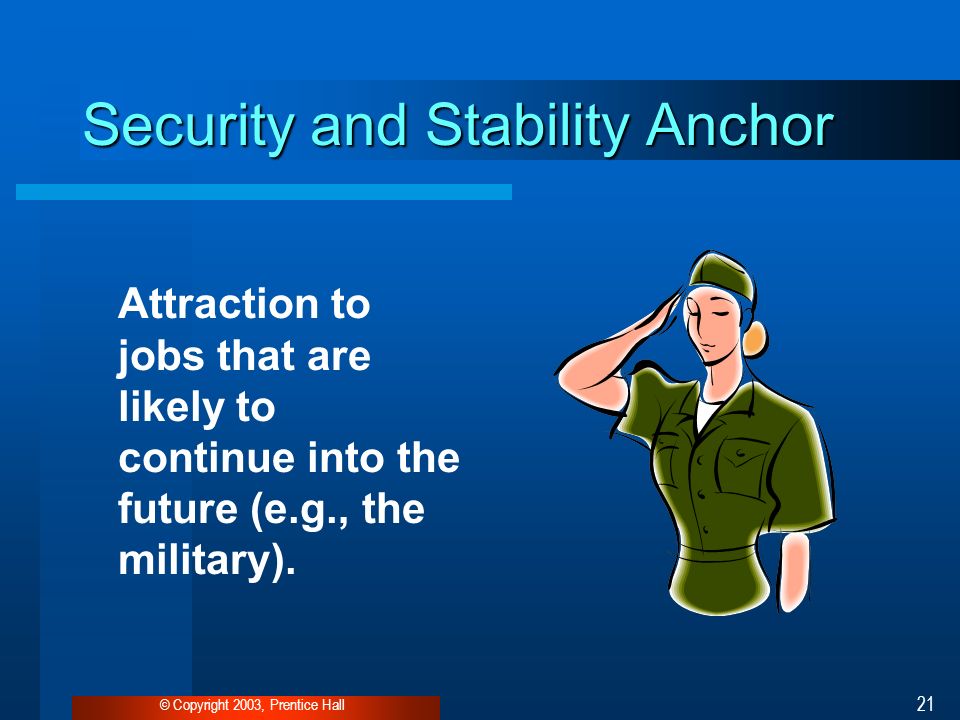 Security and Stability Anchor

Attraction to jobs that are likely to continue into the future (e.g., the military).

© Copyright 2003, Prentice Hall

21